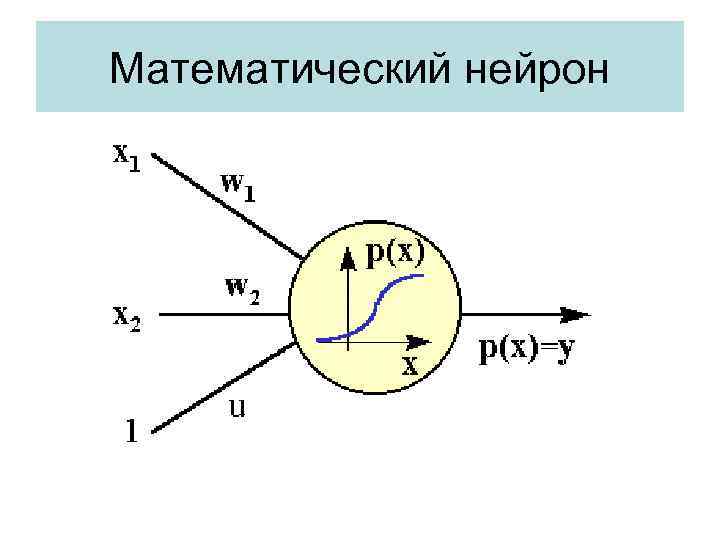 Математический нейрон

$x_1$

$w_1$

$p(x)$

$w_2$

$x_2$

$x$

$p(x)=y$

u

1